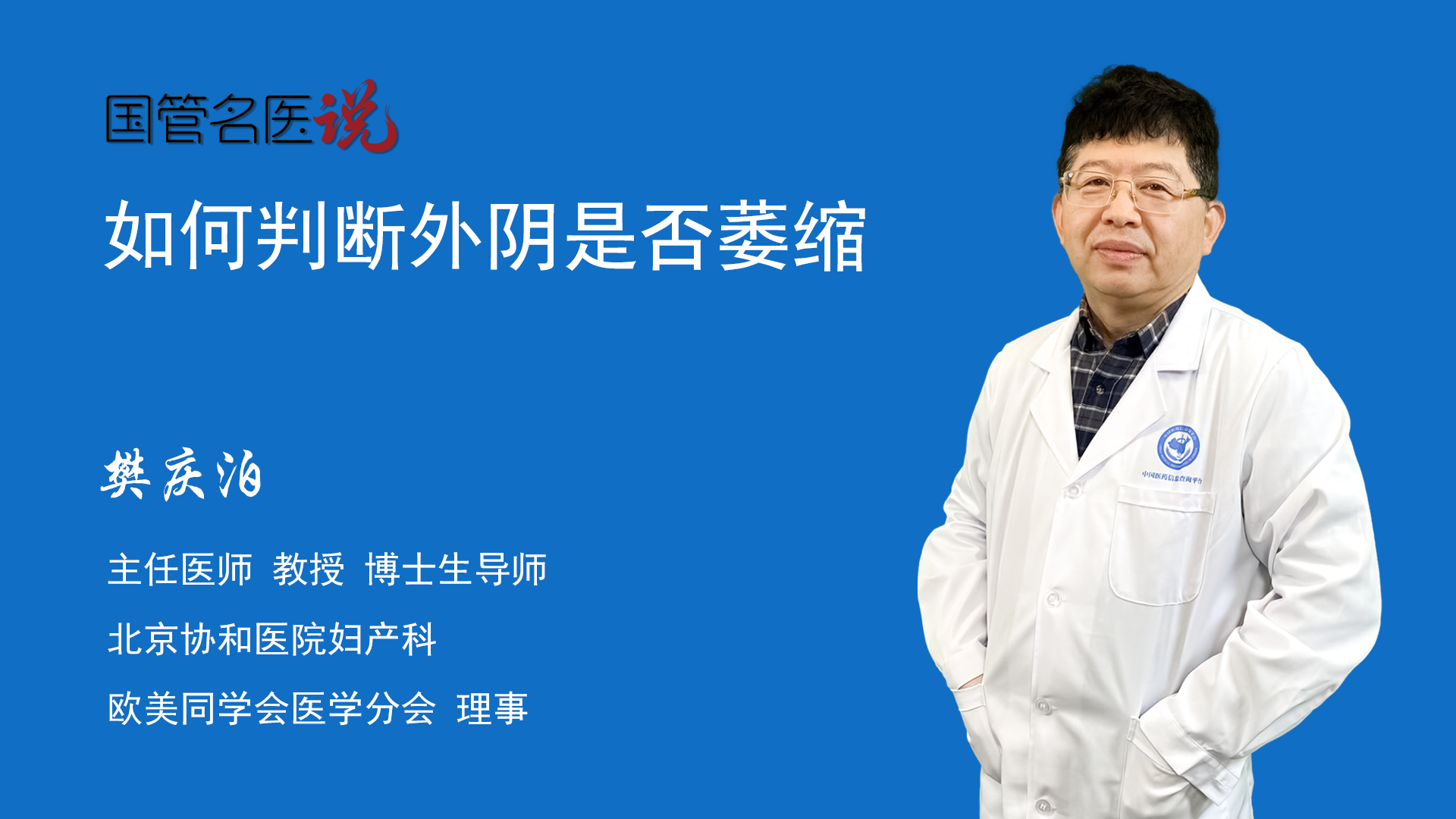 国管名医说

如何判断外阴是否萎缩

樊庆泊

主任医师 教授 博士生导师

北京协和医院妇产科

欧美同学会医学分会 理事

中国医药信息查询平台